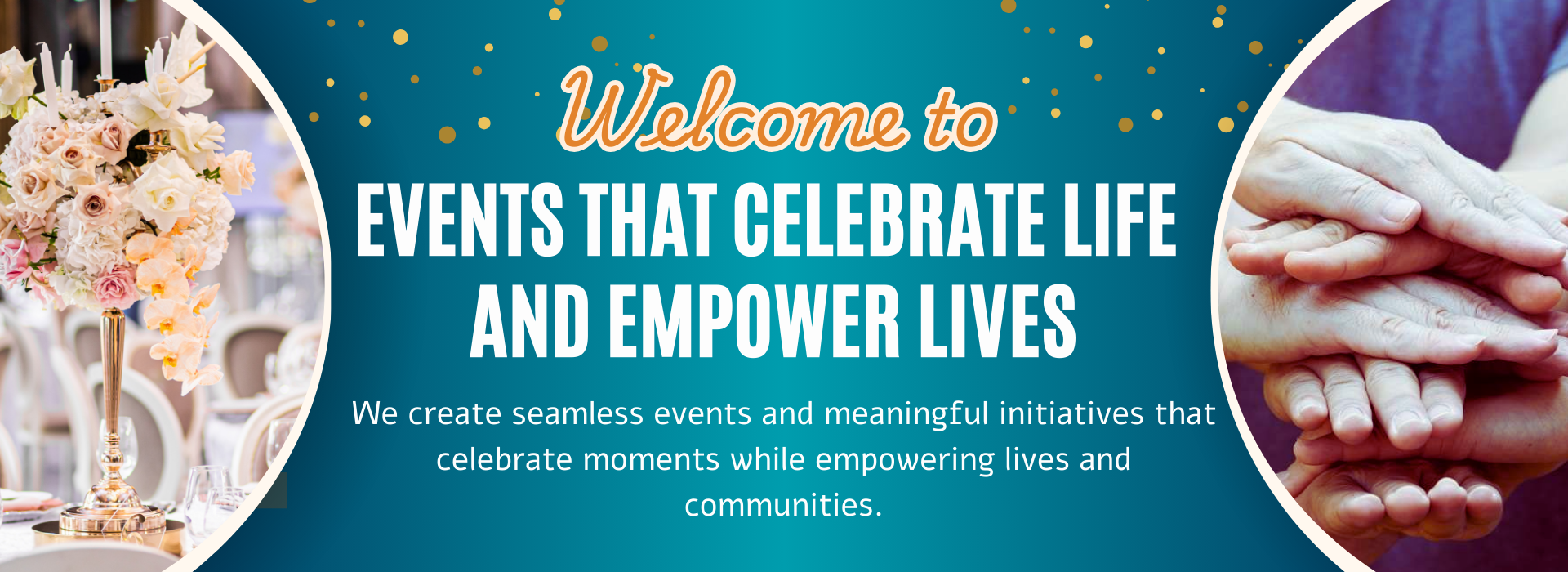 Welcome to

EVENTS THAT CELEBRATE LIFE AND EMPOWER LIVES

We create seamless events and meaningful initiatives that celebrate moments while empowering lives and communities.